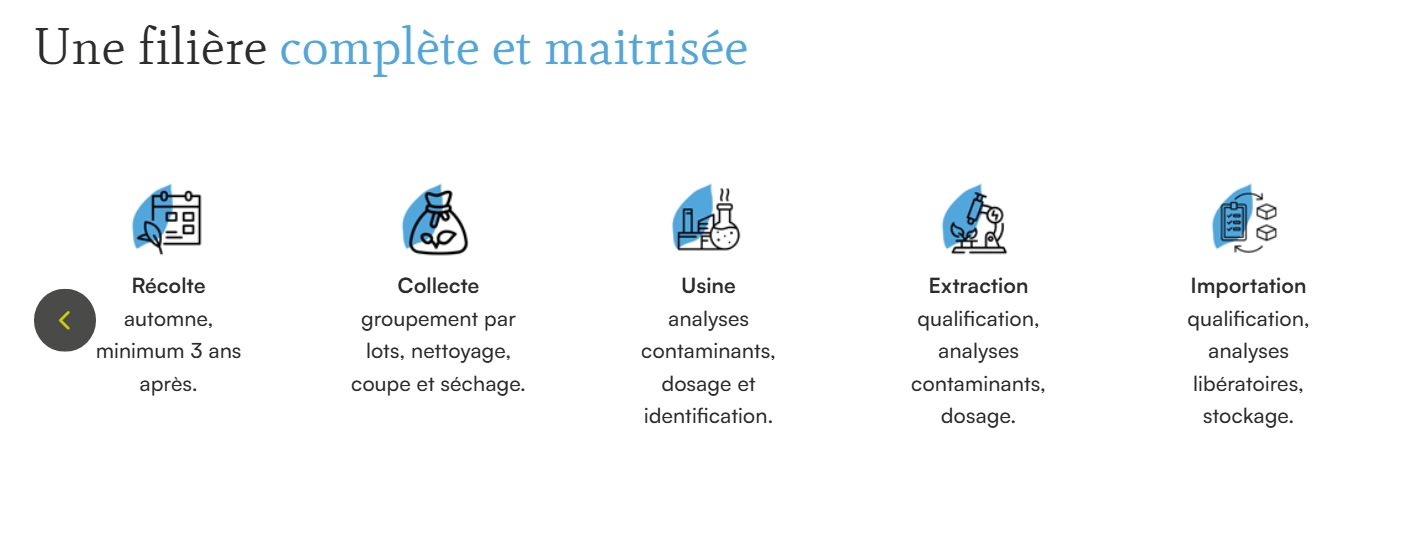 Une filière complète et maitrisée

Récolte
automne, minimum 3 ans après.

Collecte
groupement par lots, nettoyage, coupe et séchage.

Usine
analyses contaminants, dosage et identification.

Extraction
qualification, analyses contaminants, dosage.

Importation
qualification, analyses libératoires, stockage.